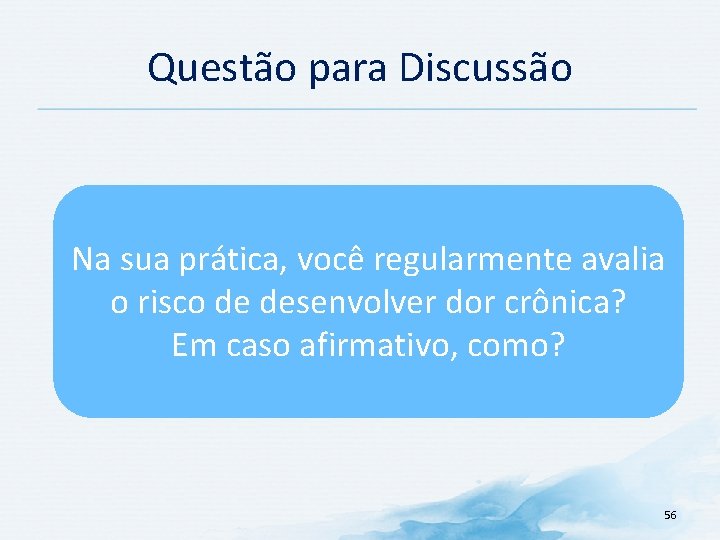 Questão para Discussão

Na sua prática, você regularmente avalia o risco de desenvolver dor crônica? Em caso afirmativo, como?

56